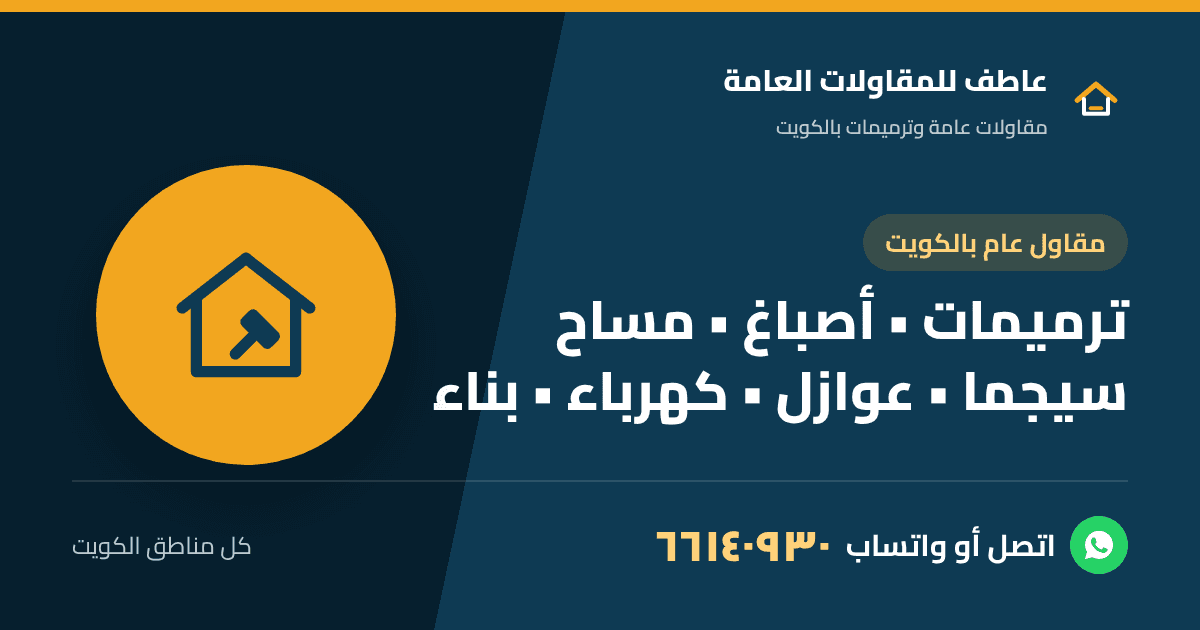 عاطف للمقاولات العامة

مقاولات عامة وترميمات بالكويت

مقاول عام بالكويت

ترميمات • أصباغ • مساح
سيجما • عوازل • كهرباء • بناء

اتصل أو واتساب ٦٦١٤٠٩٣٠

كل مناطق الكويت